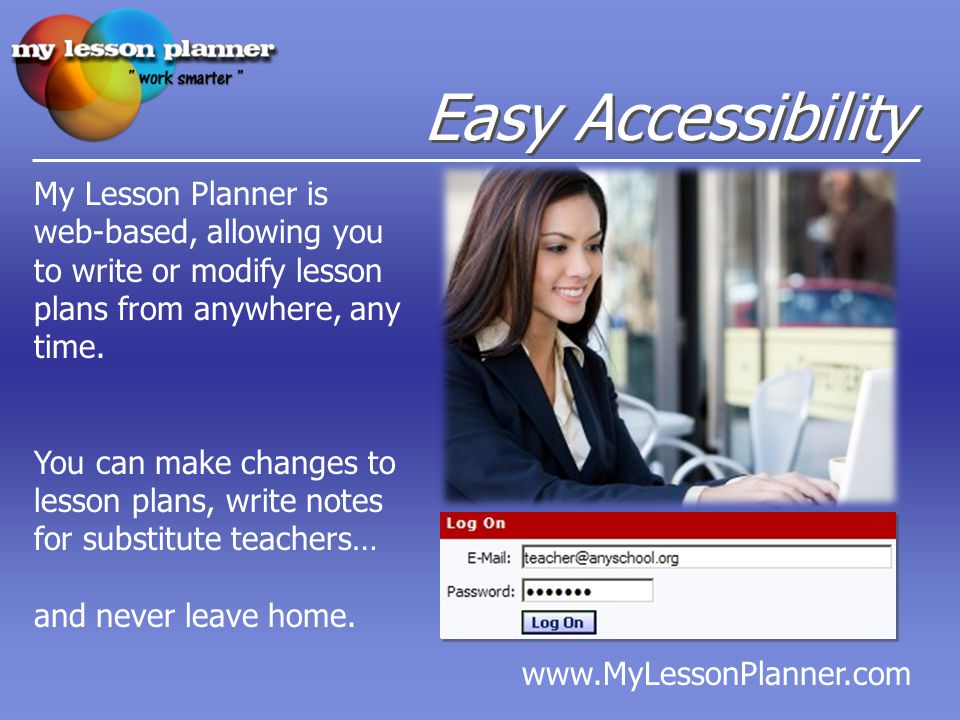 my lesson planner
" work smarter "

Easy Accessibility

My Lesson Planner is web-based, allowing you to write or modify lesson plans from anywhere, any time.

You can make changes to lesson plans, write notes for substitute teachers…

and never leave home.

Log On
E-Mail: teacher@anyschool.org
Password: •••••••
Log On

www.MyLessonPlanner.com